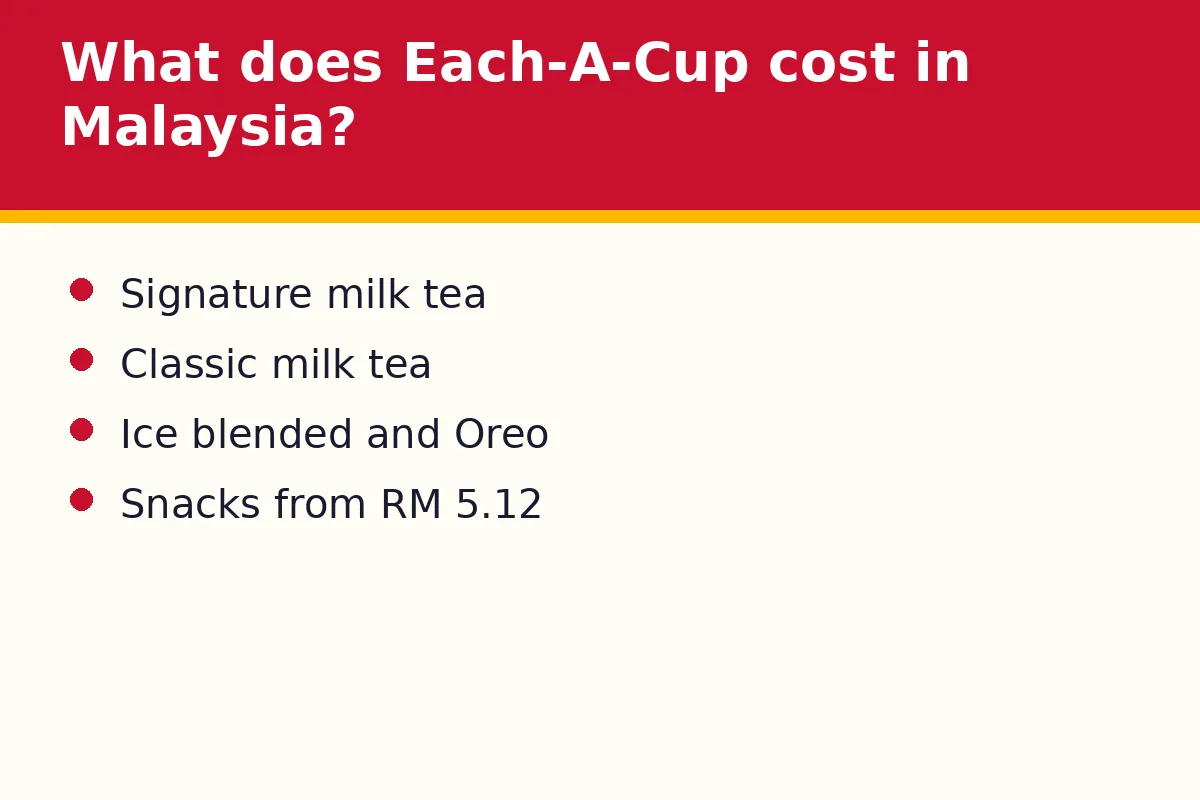 What does Each-A-Cup cost in Malaysia?

• Signature milk tea
• Classic milk tea
• Ice blended and Oreo
• Snacks from RM 5.12